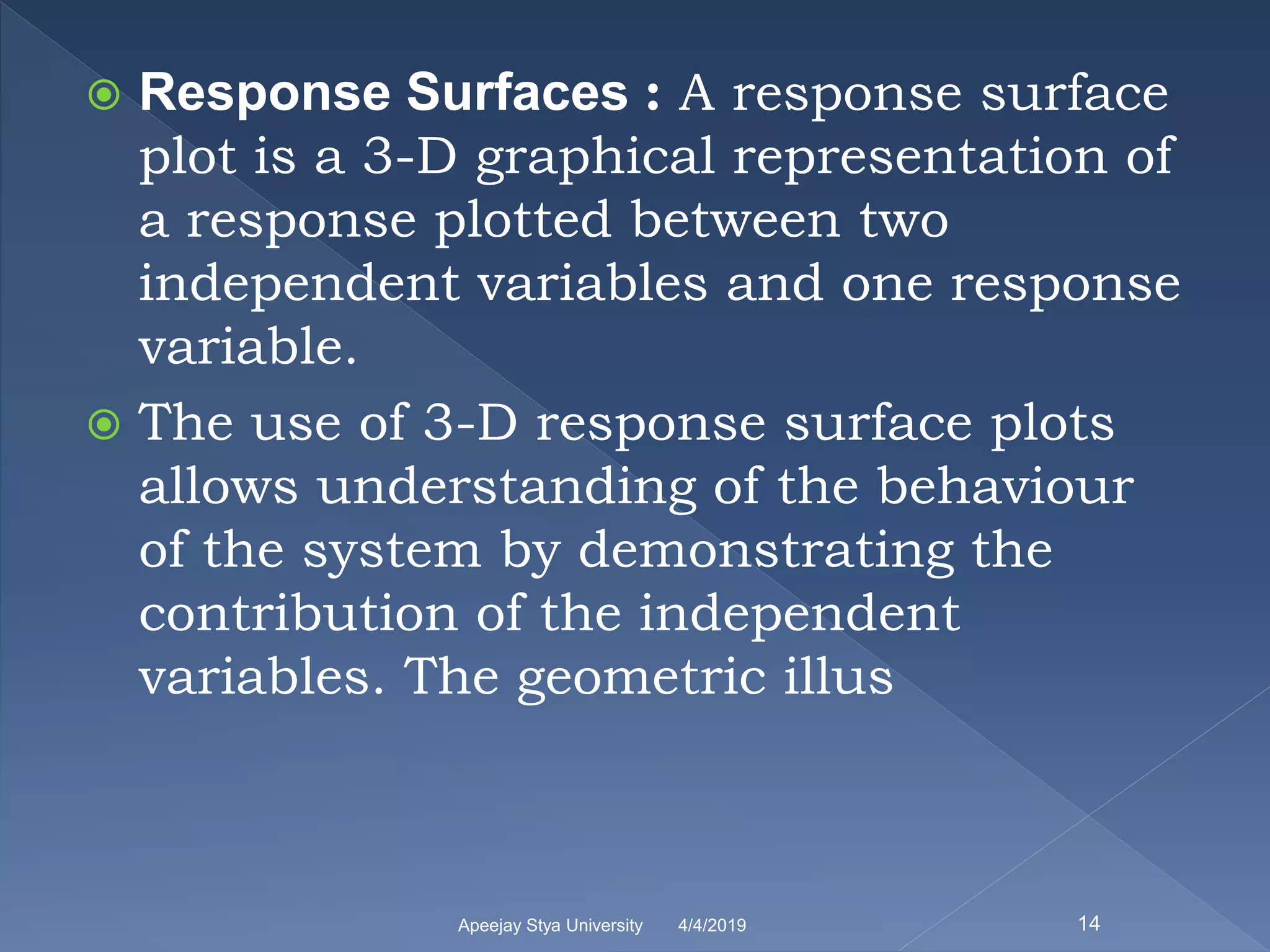 Response Surfaces : A response surface plot is a 3-D graphical representation of a response plotted between two independent variables and one response variable.

The use of 3-D response surface plots allows understanding of the behaviour of the system by demonstrating the contribution of the independent variables. The geometric illus

Apeejay Stya University 4/4/2019 14